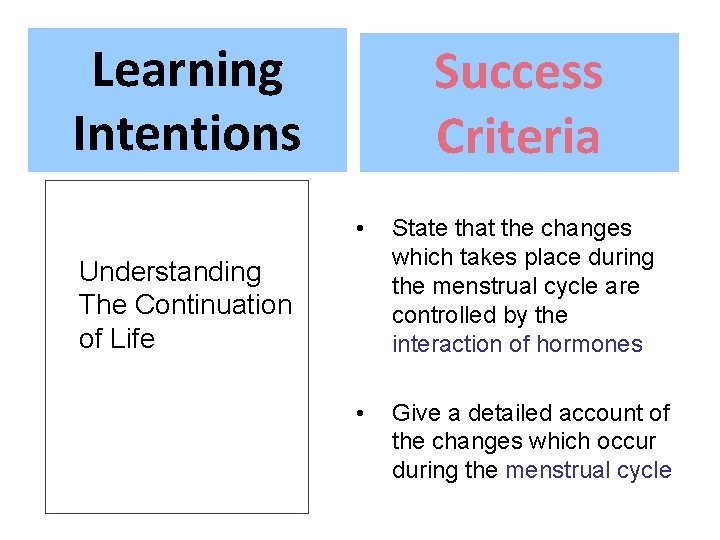 Learning Intentions

Understanding The Continuation of Life

Success Criteria

• State that the changes which takes place during the menstrual cycle are controlled by the interaction of hormones

• Give a detailed account of the changes which occur during the menstrual cycle